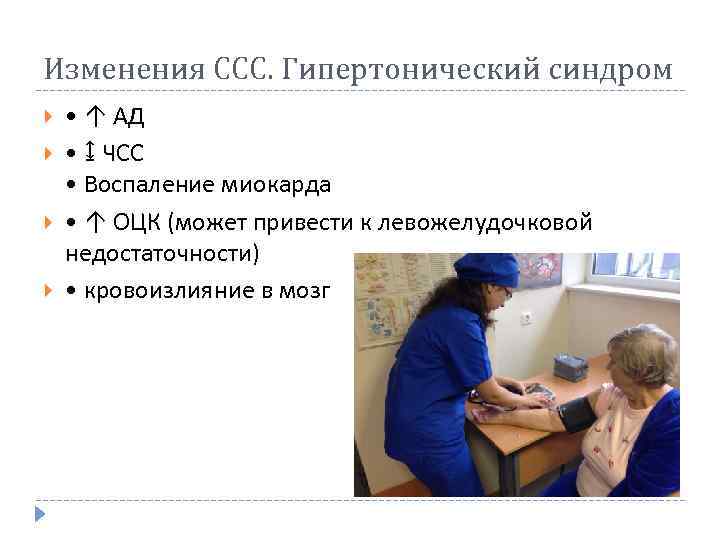 Изменения ССС. Гипертонический синдром

• ↑ АД

• ↕ ЧСС
• Воспаление миокарда

• ↑ ОЦК (может привести к левожелудочковой недостаточности)

• кровоизлияние в мозг